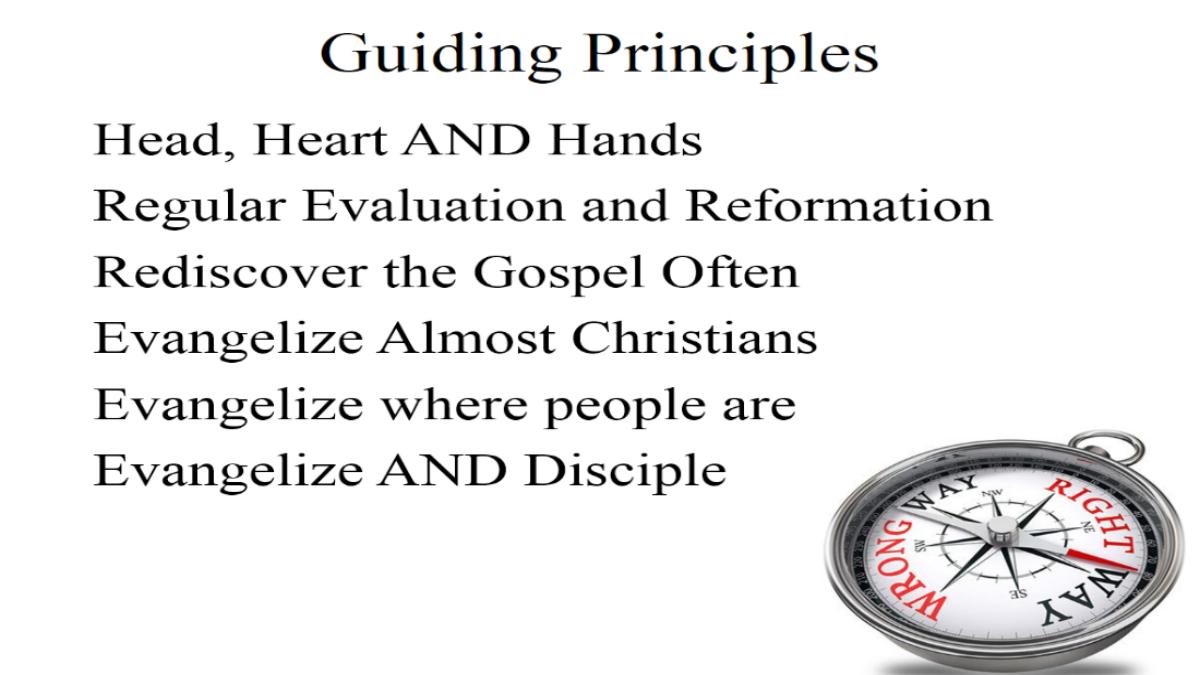 Guiding Principles

Head, Heart AND Hands
Regular Evaluation and Reformation
Rediscover the Gospel Often
Evangelize Almost Christians
Evangelize where people are
Evangelize AND Disciple

WRONG WAY RIGHT WAY
NW NE SW SE